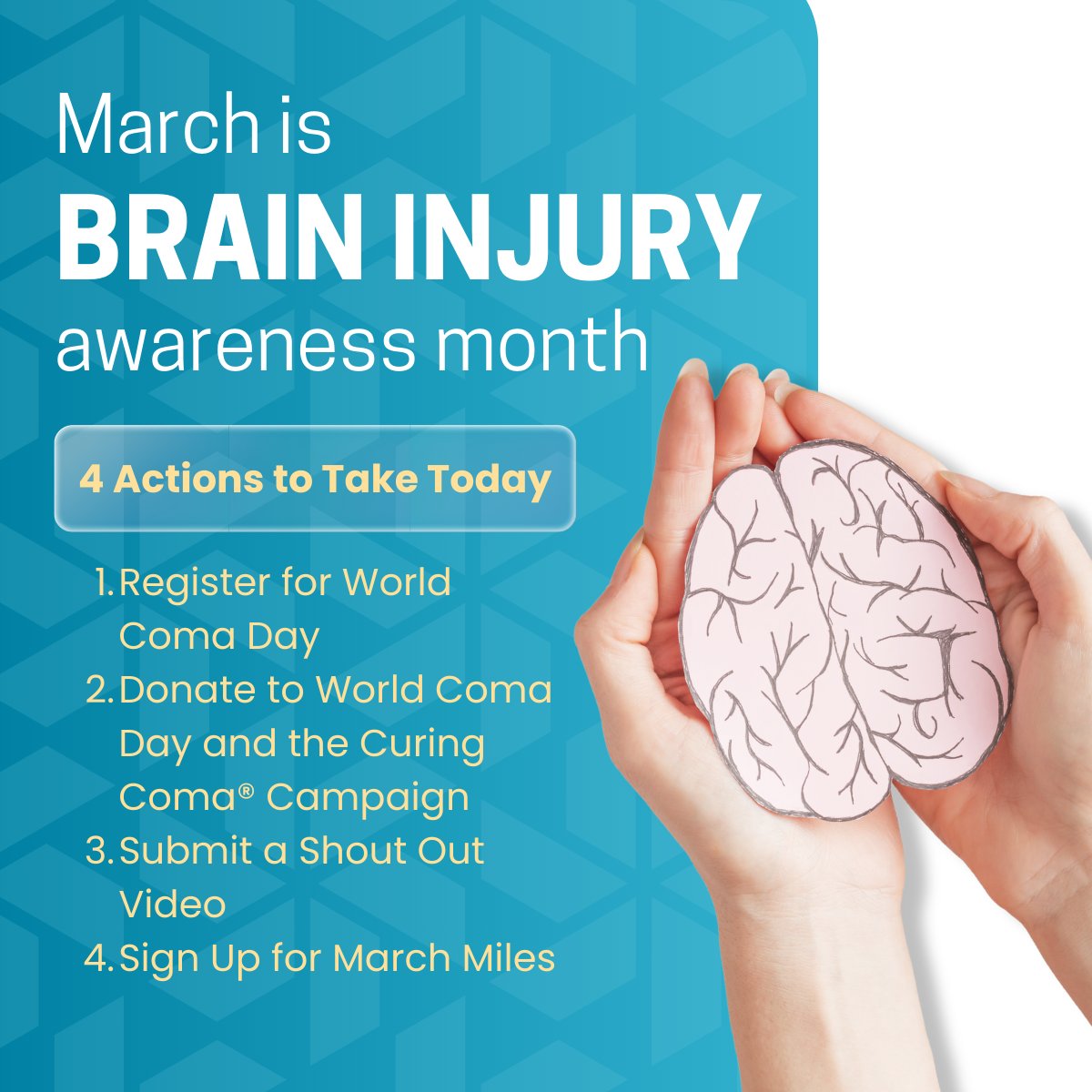 March is
BRAIN INJURY
awareness month

4 Actions to Take Today

1. Register for World Coma Day
2. Donate to World Coma Day and the Curing Coma® Campaign
3. Submit a Shout Out Video
4. Sign Up for March Miles